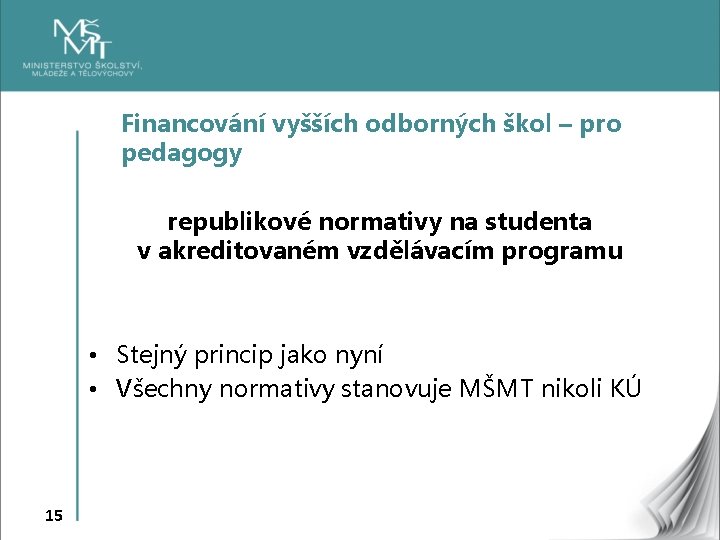 MŠMT
MINISTERSTVO ŠKOLSTVÍ, MLÁDEŽE A TĚLOVÝCHOVY

Financování vyšších odborných škol – pro pedagogy

republikové normativy na studenta v akreditovaném vzdělávacím programu

• Stejný princip jako nyní
• Všechny normativy stanovuje MŠMT nikoli KÚ

15